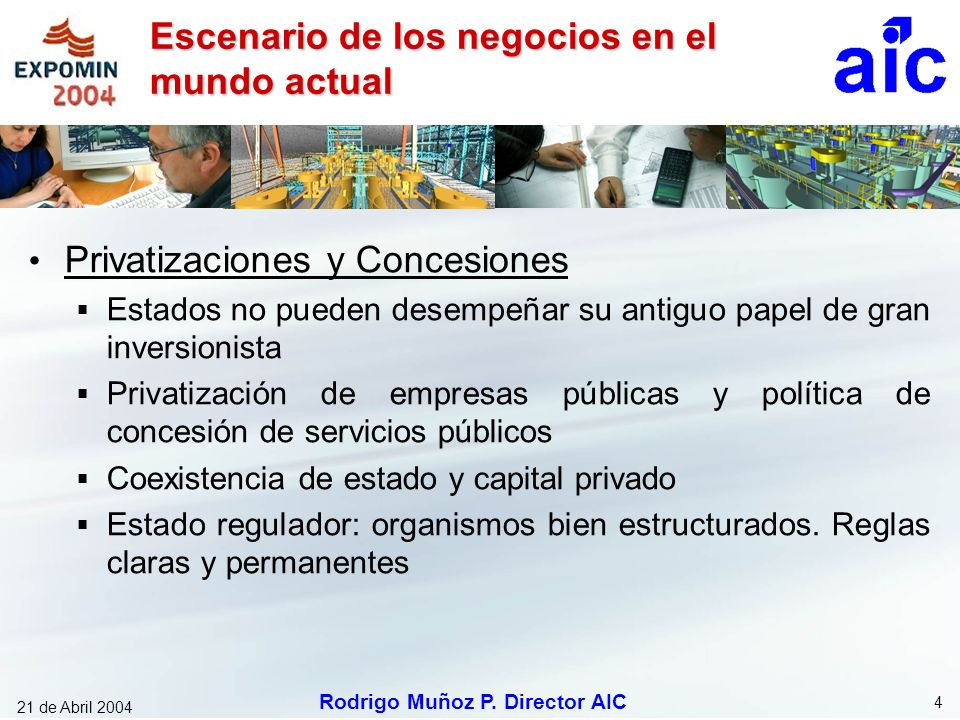 EXPOMIN 2004

Escenario de los negocios en el mundo actual

aic

• Privatizaciones y Concesiones
▪ Estados no pueden desempeñar su antiguo papel de gran inversionista
▪ Privatización de empresas públicas y política de concesión de servicios públicos
▪ Coexistencia de estado y capital privado
▪ Estado regulador: organismos bien estructurados. Reglas claras y permanentes

21 de Abril 2004

Rodrigo Muñoz P. Director AIC

4